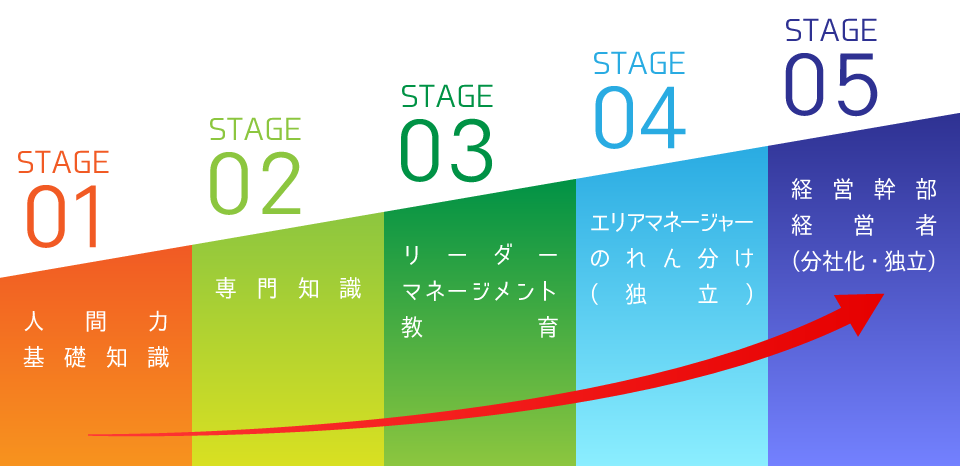 STAGE
01

人間力
基礎知識

STAGE
02

専門知識

STAGE
03

リーダー
マネージメント
教育

STAGE
04

エリアマネージャー
のれん分け
（独立）

STAGE
05

経営幹部
経営者
（分社化・独立）